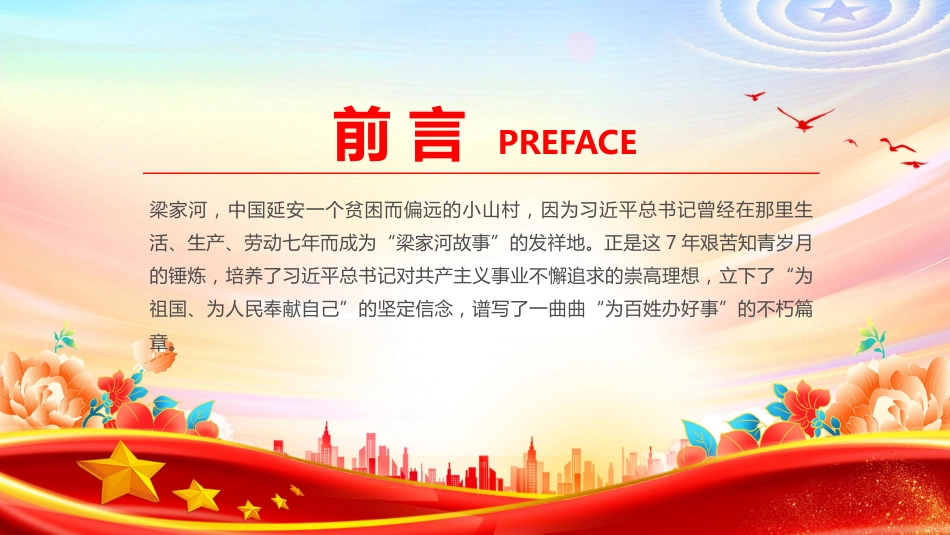 前言 PREFACE

梁家河，中国延安一个贫困而偏远的小山村，因为习近平总书记曾经在那里生活、生产、劳动七年而成为“梁家河故事”的发祥地。正是这 7 年艰苦知青岁月的锤炼，培养了习近平总书记对共产主义事业不懈追求的崇高理想，立下了“为祖国、为人民奉献自己”的坚定信念，谱写了一曲曲“为百姓办好事”的不朽篇章。